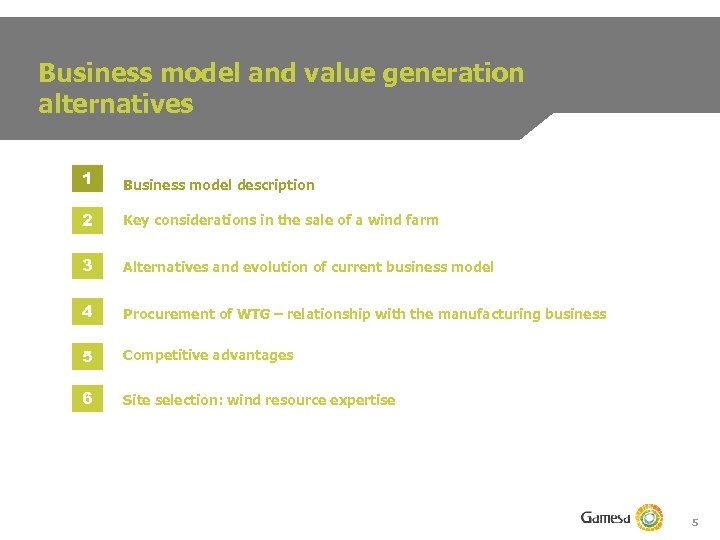 Business model and value generation alternatives

1 Business model description

2 Key considerations in the sale of a wind farm

3 Alternatives and evolution of current business model

4 Procurement of WTG – relationship with the manufacturing business

5 Competitive advantages

6 Site selection: wind resource expertise

Gamesa

5